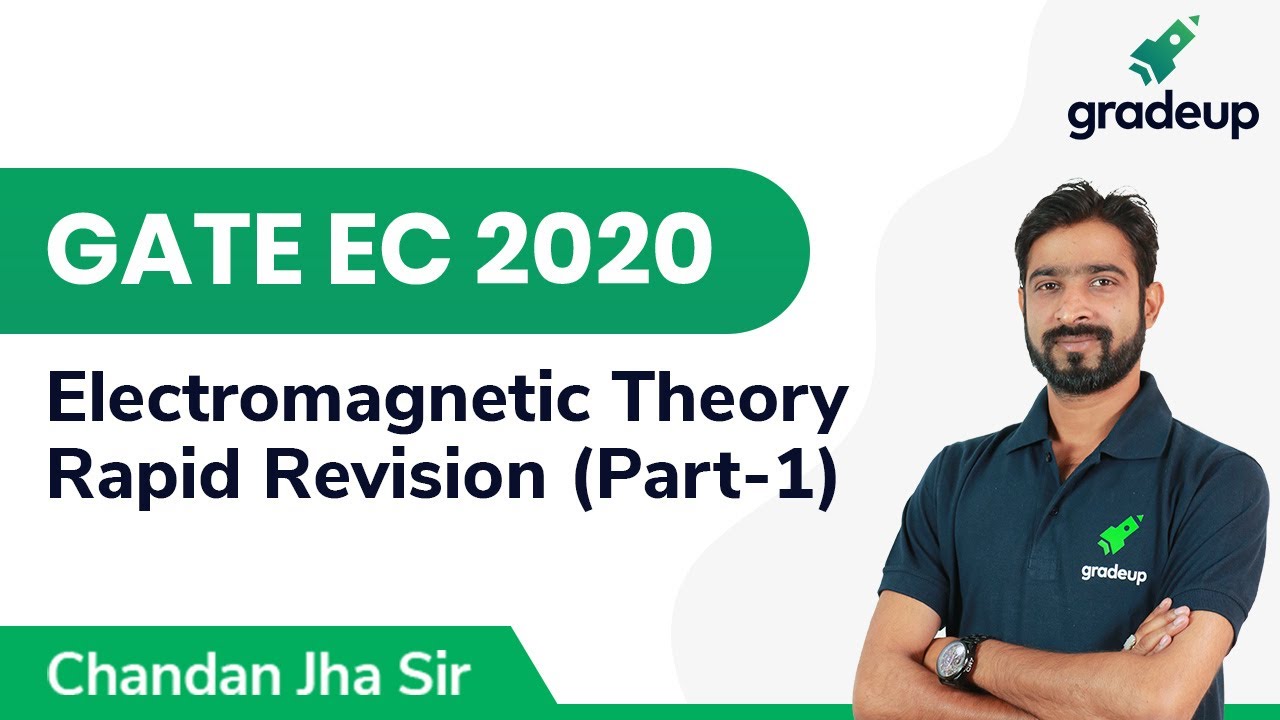 gradeup

GATE EC 2020

Electromagnetic Theory Rapid Revision (Part-1)

gradeup

Chandan Jha Sir